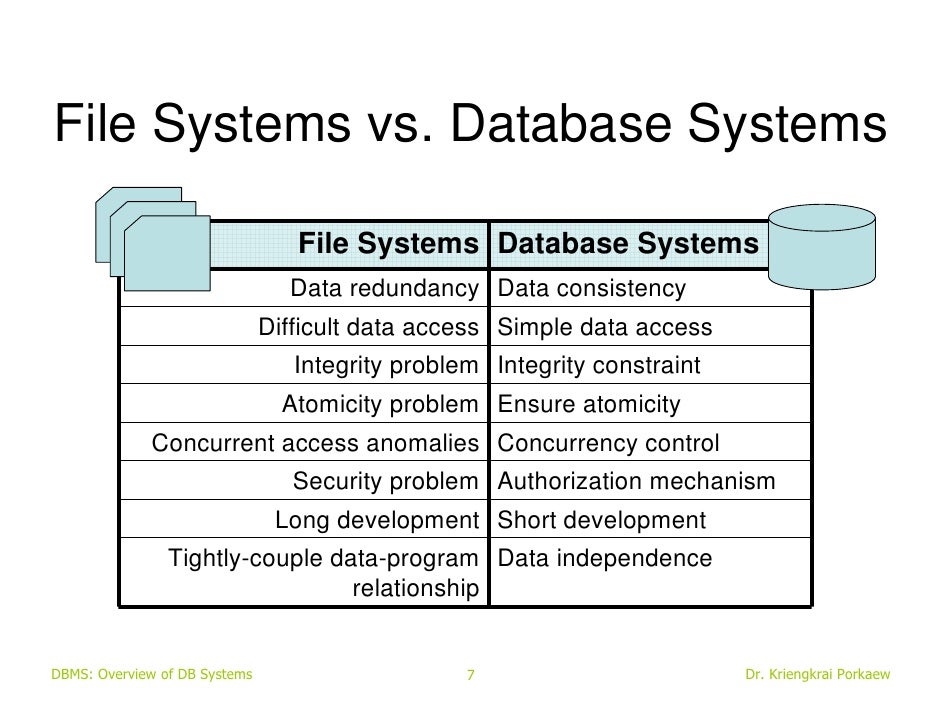 File Systems vs. Database Systems

| File Systems | Database Systems |
|---|---|
| Data redundancy | Data consistency |
| Difficult data access | Simple data access |
| Integrity problem | Integrity constraint |
| Atomicity problem | Ensure atomicity |
| Concurrent access anomalies | Concurrency control |
| Security problem | Authorization mechanism |
| Long development | Short development |
| Tightly-couple data-program relationship | Data independence |

DBMS: Overview of DB Systems 7 Dr. Kriengkrai Porkaew